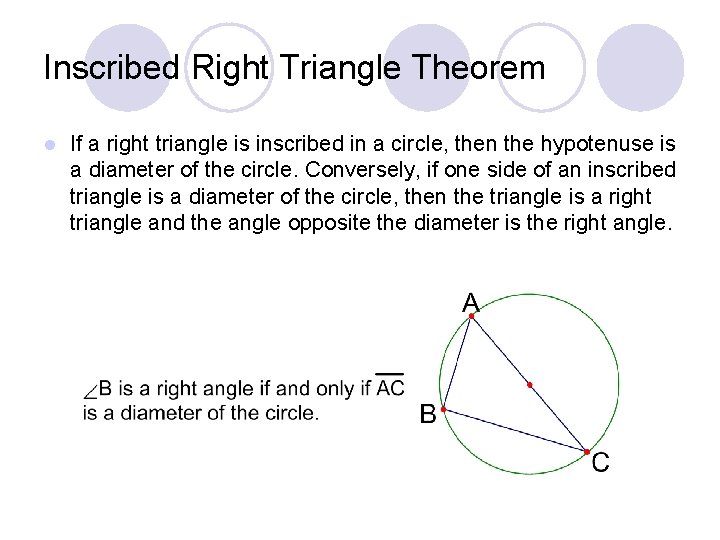 Inscribed Right Triangle Theorem

If a right triangle is inscribed in a circle, then the hypotenuse is a diameter of the circle. Conversely, if one side of an inscribed triangle is a diameter of the circle, then the triangle is a right triangle and the angle opposite the diameter is the right angle.

$\angle B$ is a right angle if and only if $\overline{AC}$ is a diameter of the circle.

A

B

C